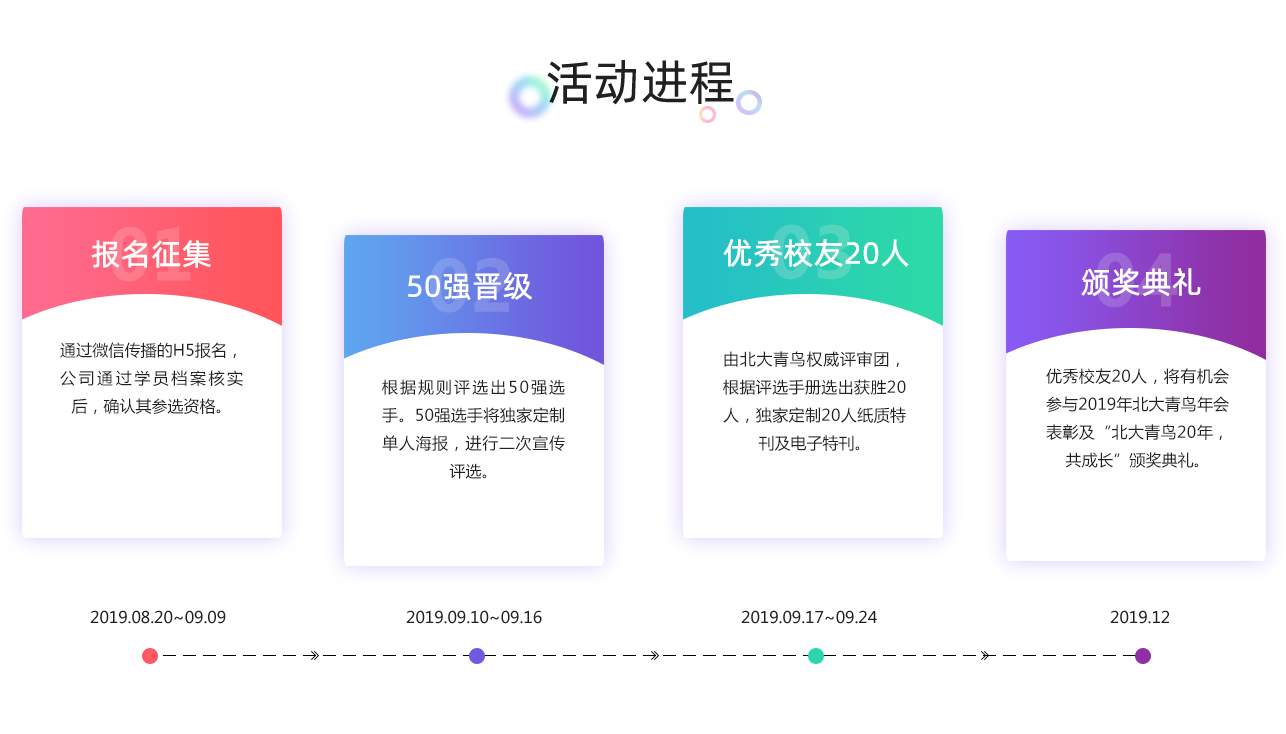 活动进程

01
报名征集
通过微信传播的H5报名，公司通过学员档案核实后，确认其参选资格。

02
50强晋级
根据规则评选出50强选手。50强选手将独家定制单人海报，进行二次宣传评选。

03
优秀校友20人
由北大青鸟权威评审团，根据评选手册选出获胜20人，独家定制20人纸质特刊及电子特刊。

04
颁奖典礼
优秀校友20人，将有机会参与2019年北大青鸟年会表彰及“北大青鸟20年，共成长”颁奖典礼。

2019.08.20~09.09
2019.09.10~09.16
2019.09.17~09.24
2019.12